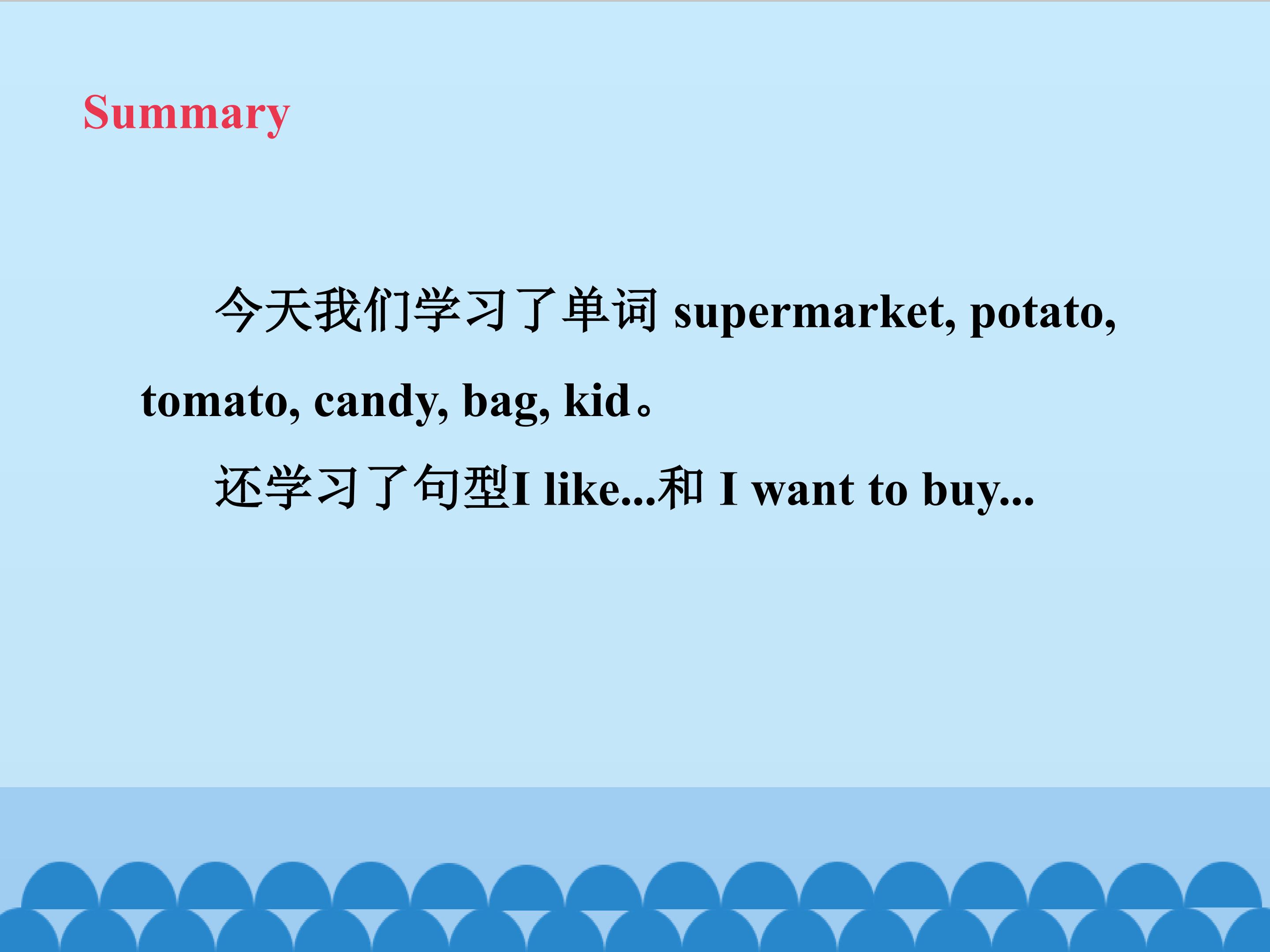 Summary

今天我们学习了单词 supermarket, potato, tomato, candy, bag, kid。

还学习了句型I like...和 I want to buy...